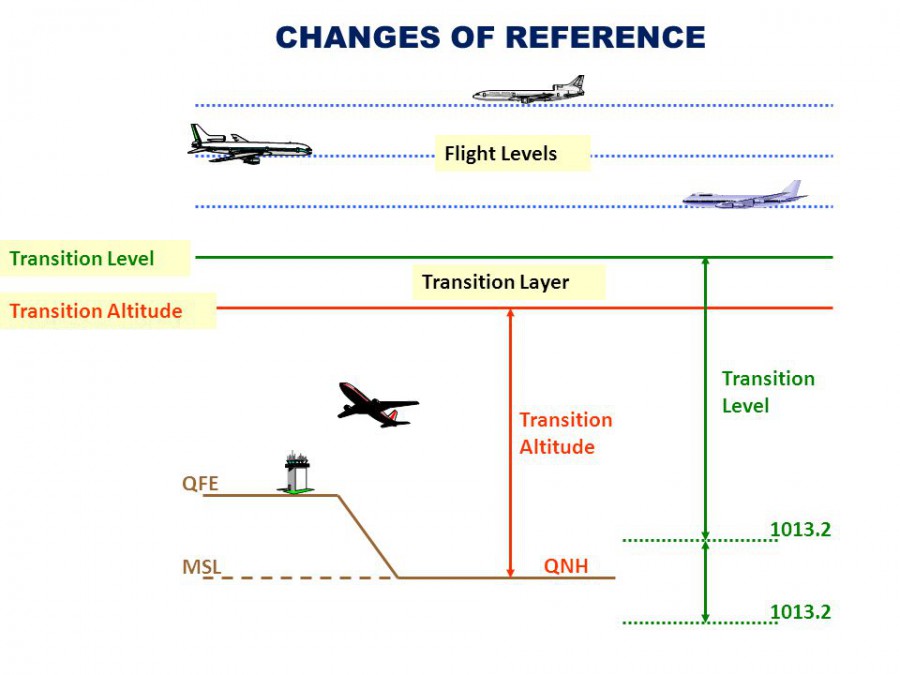 CHANGES OF REFERENCE

Flight Levels

Transition Level

Transition Layer

Transition Altitude

Transition Level

Transition Altitude

QFE

MSL

QNH

1013.2

1013.2